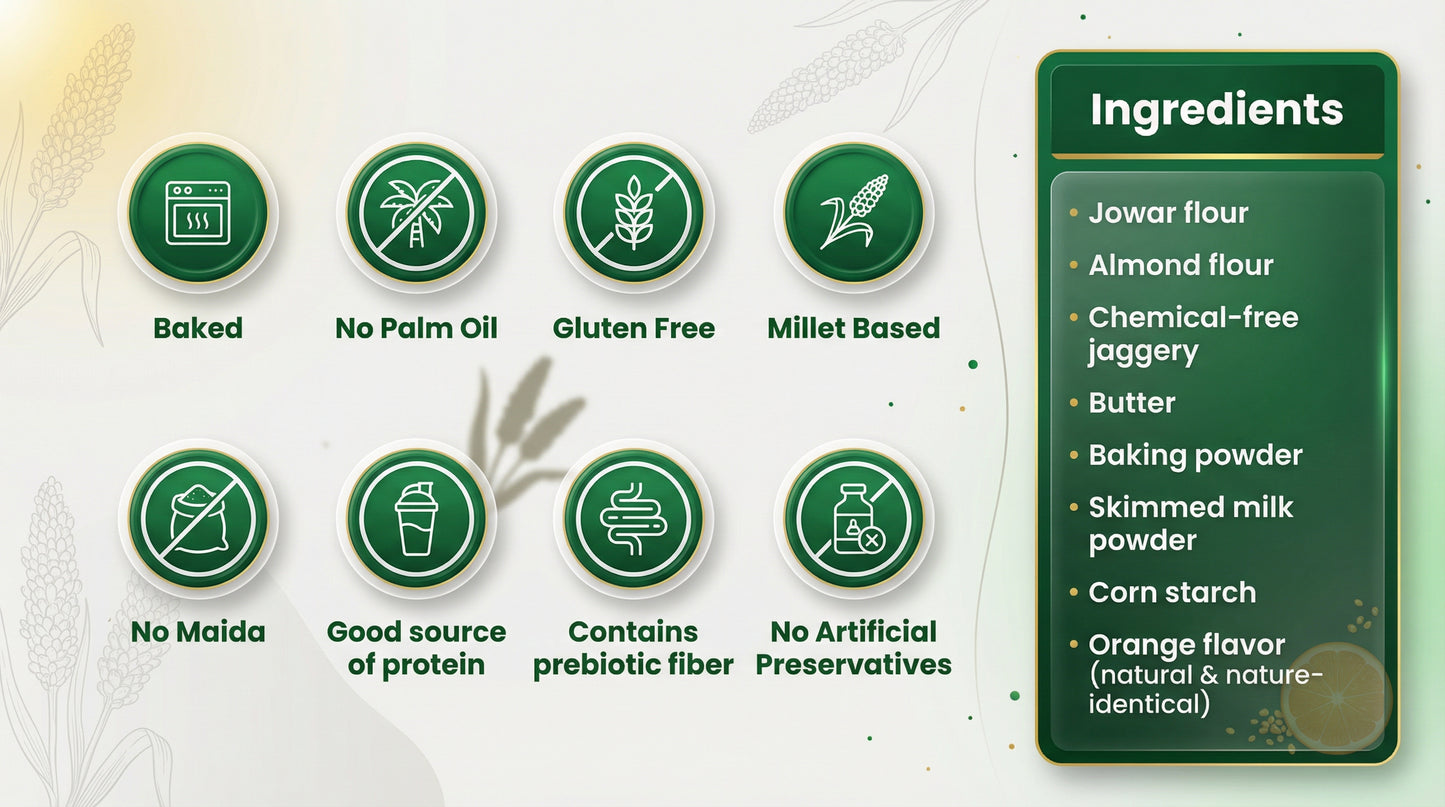 Baked

No Palm Oil

Gluten Free

Millet Based

No Maida

Good source of protein

Contains prebiotic fiber

No Artificial Preservatives

Ingredients

• Jowar flour
• Almond flour
• Chemical-free jaggery
• Butter
• Baking powder
• Skimmed milk powder
• Corn starch
• Orange flavor (natural & nature-identical)